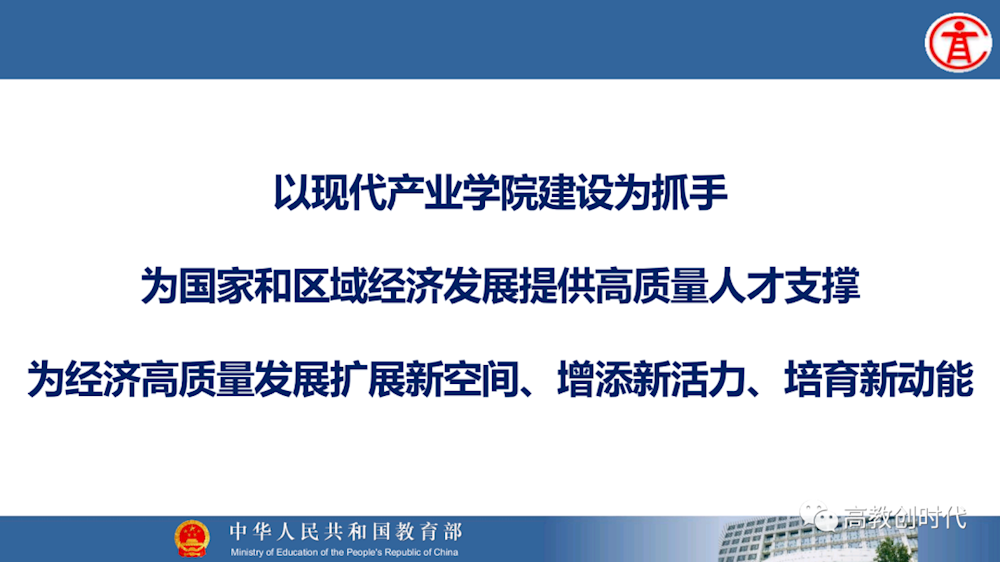 以现代产业学院建设为抓手

为国家和区域经济发展提供高质量人才支撑

为经济高质量发展扩展新空间、增添新活力、培育新动能

中华人民共和国教育部
Ministry of Education of the People's Republic of China

高教创时代